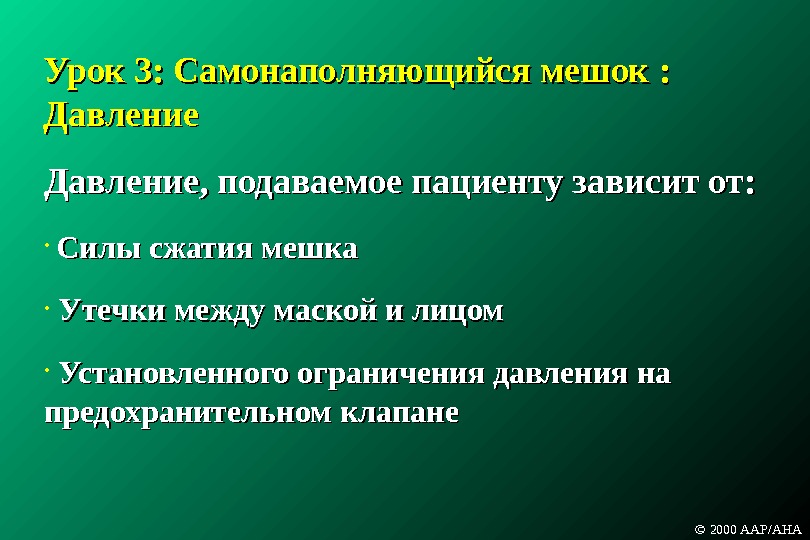 Урок 3: Самонаполняющийся мешок : Давление

Давление, подаваемое пациенту зависит от:

· Силы сжатия мешка

· Утечки между маской и лицом

· Установленного ограничения давления на предохранительном клапане

© 2000 AAP/AHA